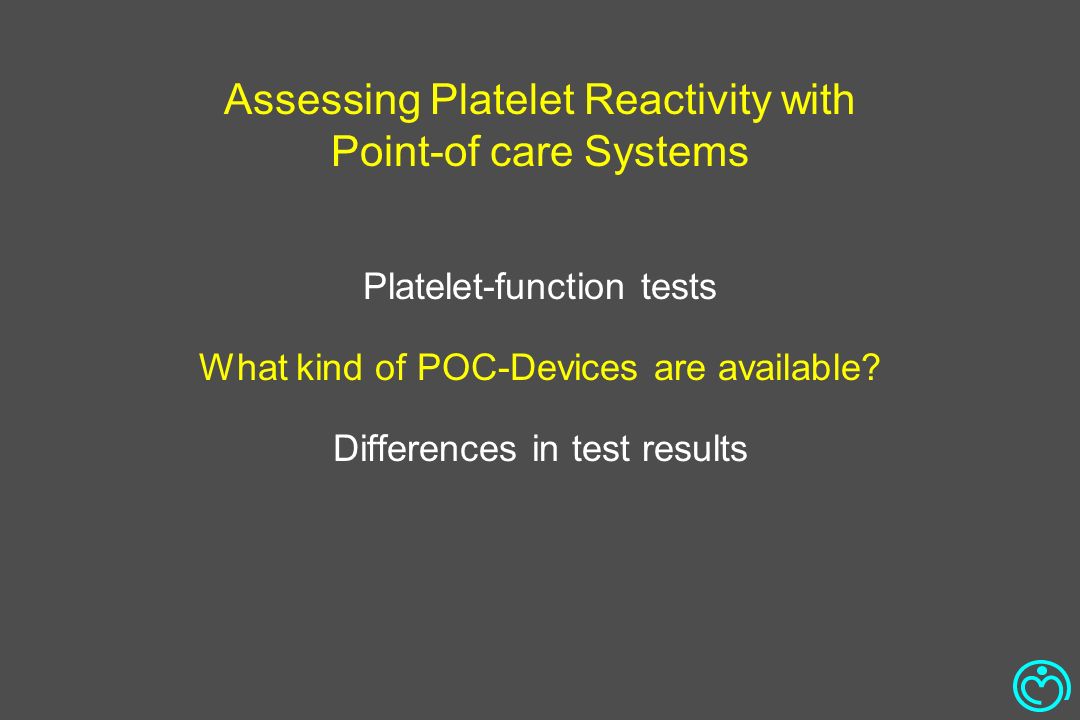 Assessing Platelet Reactivity with Point-of care Systems

Platelet-function tests

What kind of POC-Devices are available?

Differences in test results